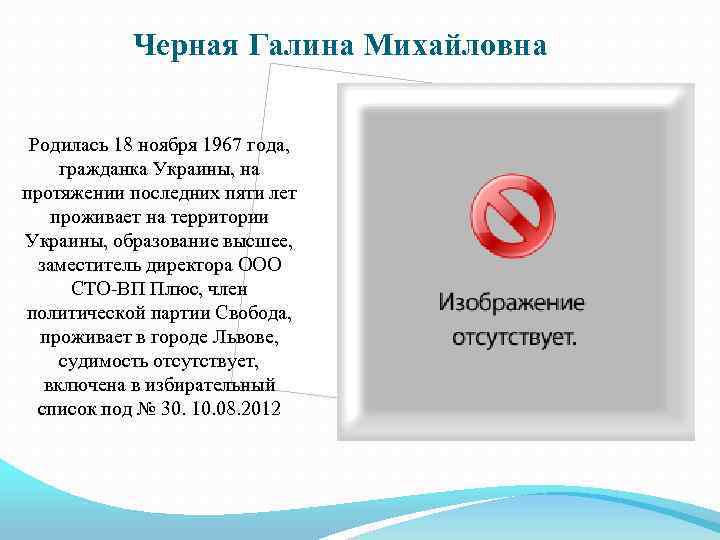 Черная Галина Михайловна

Родилась 18 ноября 1967 года, гражданка Украины, на протяжении последних пяти лет проживает на территории Украины, образование высшее, заместитель директора ООО СТО-ВП Плюс, член политической партии Свобода, проживает в городе Львове, судимость отсутствует, включена в избирательный список под № 30. 10.08.2012

Изображение отсутствует.